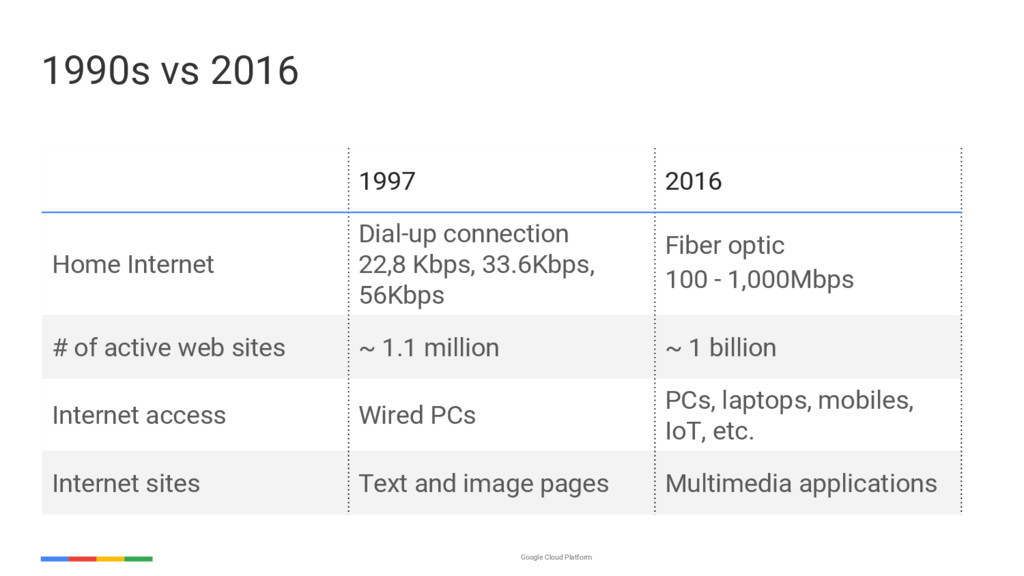 1990s vs 2016

| | 1997 | 2016 |
|---|---|---|
| Home Internet | Dial-up connection 22,8 Kbps, 33.6Kbps, 56Kbps | Fiber optic 100 - 1,000Mbps |
| # of active web sites | ~ 1.1 million | ~ 1 billion |
| Internet access | Wired PCs | PCs, laptops, mobiles, IoT, etc. |
| Internet sites | Text and image pages | Multimedia applications |

Google Cloud Platform